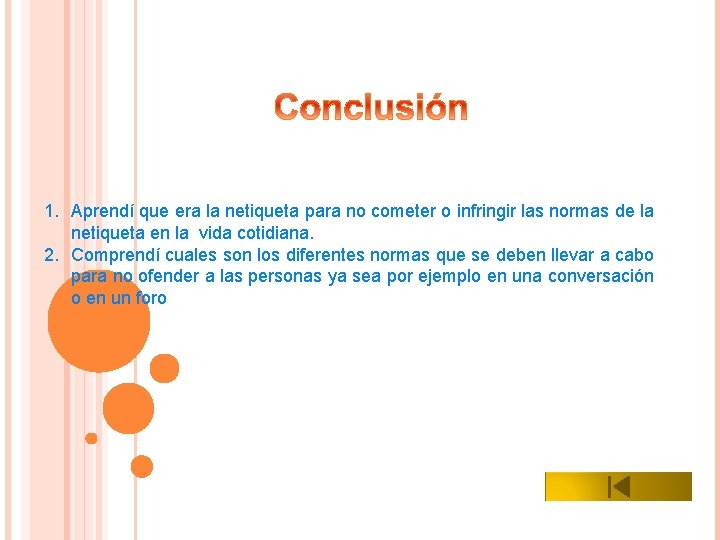 Conclusión

1. Aprendí que era la netiqueta para no cometer o infringir las normas de la netiqueta en la vida cotidiana.
2. Comprendí cuales son los diferentes normas que se deben llevar a cabo para no ofender a las personas ya sea por ejemplo en una conversación o en un foro